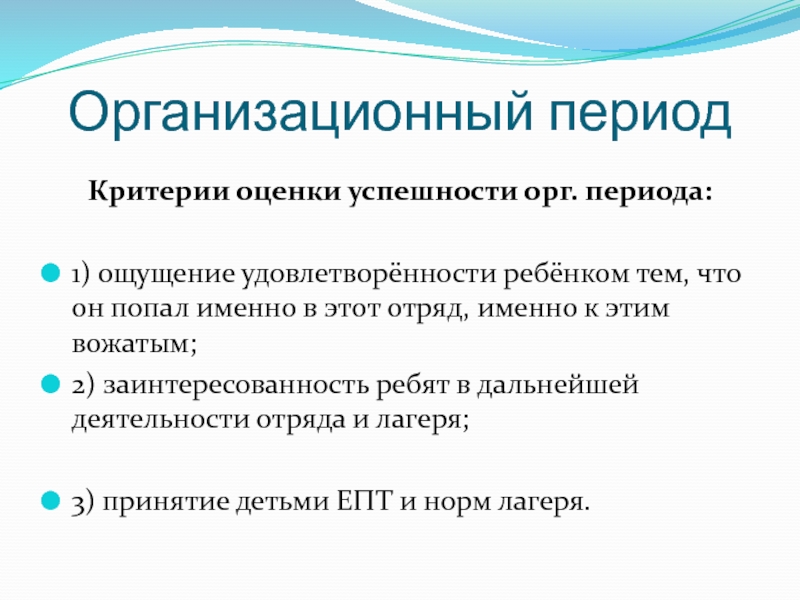 Организационный период

Критерии оценки успешности орг. периода:

1) ощущение удовлетворённости ребёнком тем, что он попал именно в этот отряд, именно к этим вожатым;

2) заинтересованность ребят в дальнейшей деятельности отряда и лагеря;

3) принятие детьми ЕПТ и норм лагеря.